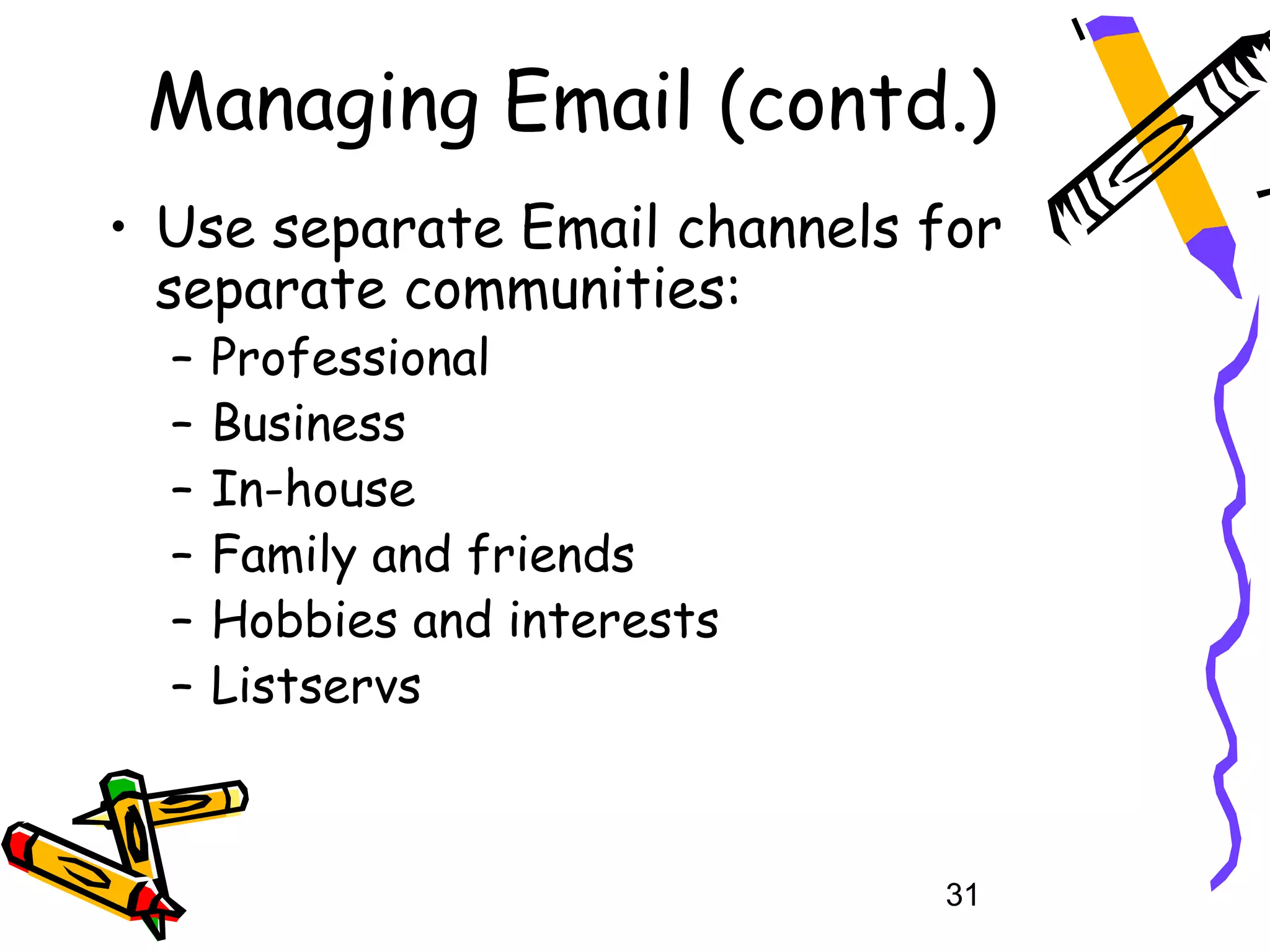 Managing Email (contd.)

• Use separate Email channels for separate communities:
– Professional
– Business
– In-house
– Family and friends
– Hobbies and interests
– Listservs

31